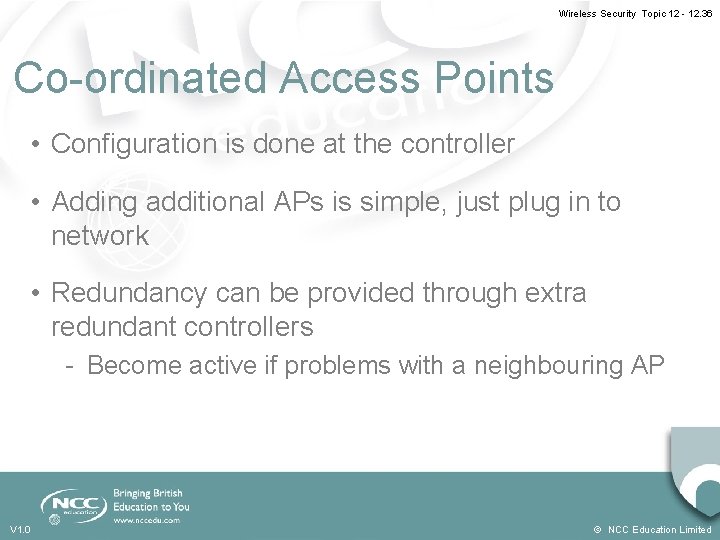 Wireless Security Topic 12 - 12.36

Co-ordinated Access Points

• Configuration is done at the controller

• Adding additional APs is simple, just plug in to network

• Redundancy can be provided through extra redundant controllers
- Become active if problems with a neighbouring AP

NCC education
Bringing British Education to You
www.nccedu.com

V1.0

© NCC Education Limited